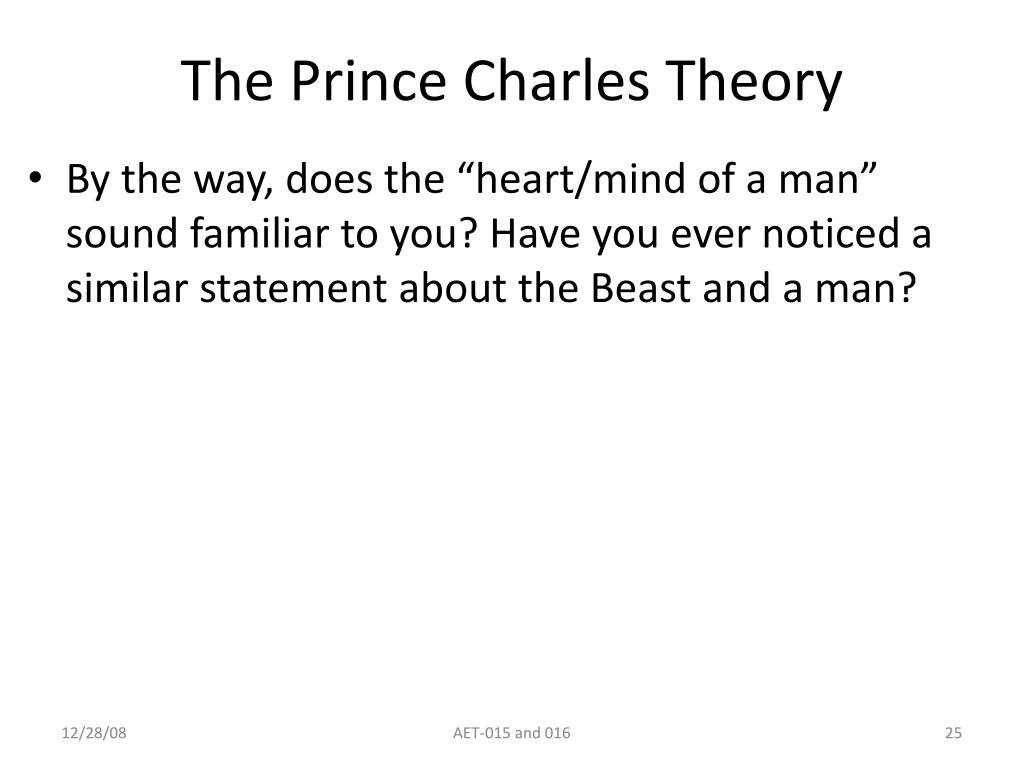 The Prince Charles Theory

• By the way, does the “heart/mind of a man” sound familiar to you? Have you ever noticed a similar statement about the Beast and a man?

12/28/08

AET-015 and 016

25